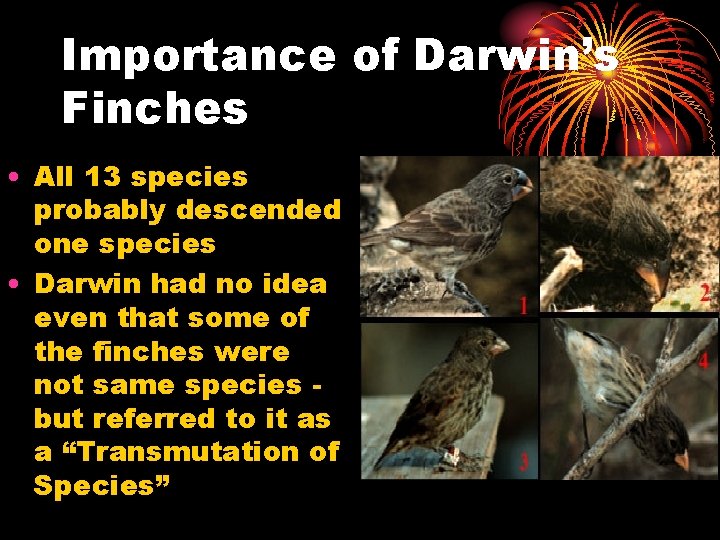 Importance of Darwin's Finches

• All 13 species probably descended one species

• Darwin had no idea even that some of the finches were not same species - but referred to it as a "Transmutation of Species"

1

2

3

4